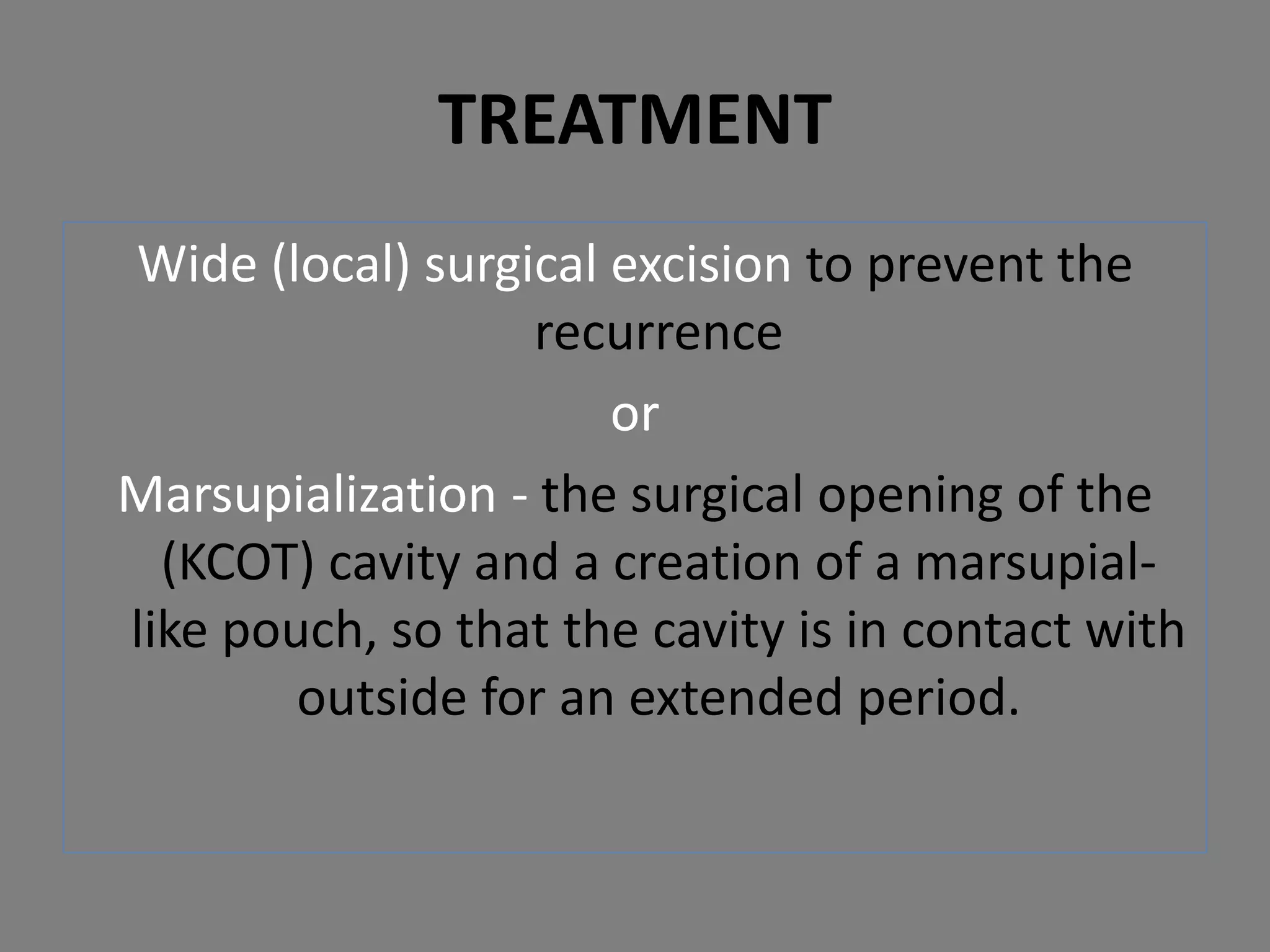 TREATMENT

Wide (local) surgical excision to prevent the recurrence

or

Marsupialization - the surgical opening of the (KCOT) cavity and a creation of a marsupial-like pouch, so that the cavity is in contact with outside for an extended period.